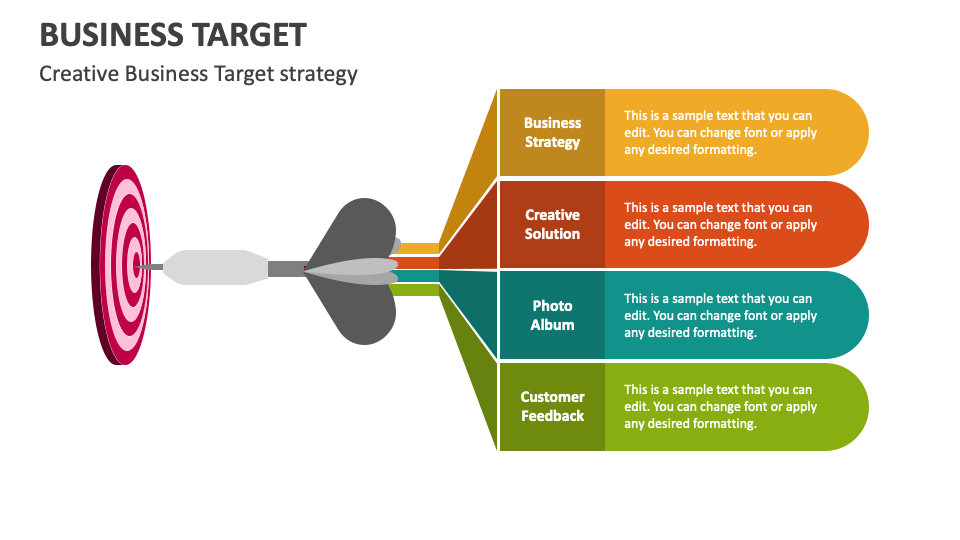 BUSINESS TARGET

Creative Business Target strategy

Business Strategy

This is a sample text that you can edit. You can change font or apply any desired formatting.

Creative Solution

This is a sample text that you can edit. You can change font or apply any desired formatting.

Photo Album

This is a sample text that you can edit. You can change font or apply any desired formatting.

Customer Feedback

This is a sample text that you can edit. You can change font or apply any desired formatting.